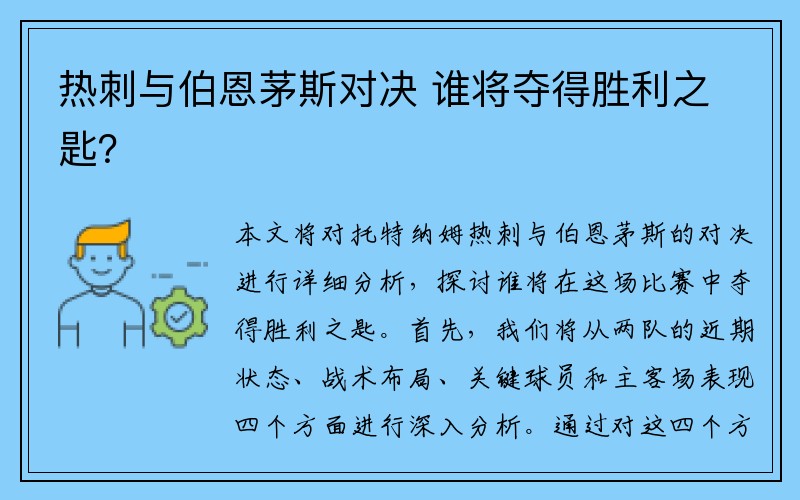 热刺与伯恩茅斯对决 谁将夺得胜利之匙？

本文将对托特纳姆热刺与伯恩茅斯的对决进行详细分析，探讨谁将在这场比赛中夺得胜利之匙。首先，我们将从两队的近期状态、战术布局、关键球员和主客场表现四个方面进行深入分析。通过对这四个方